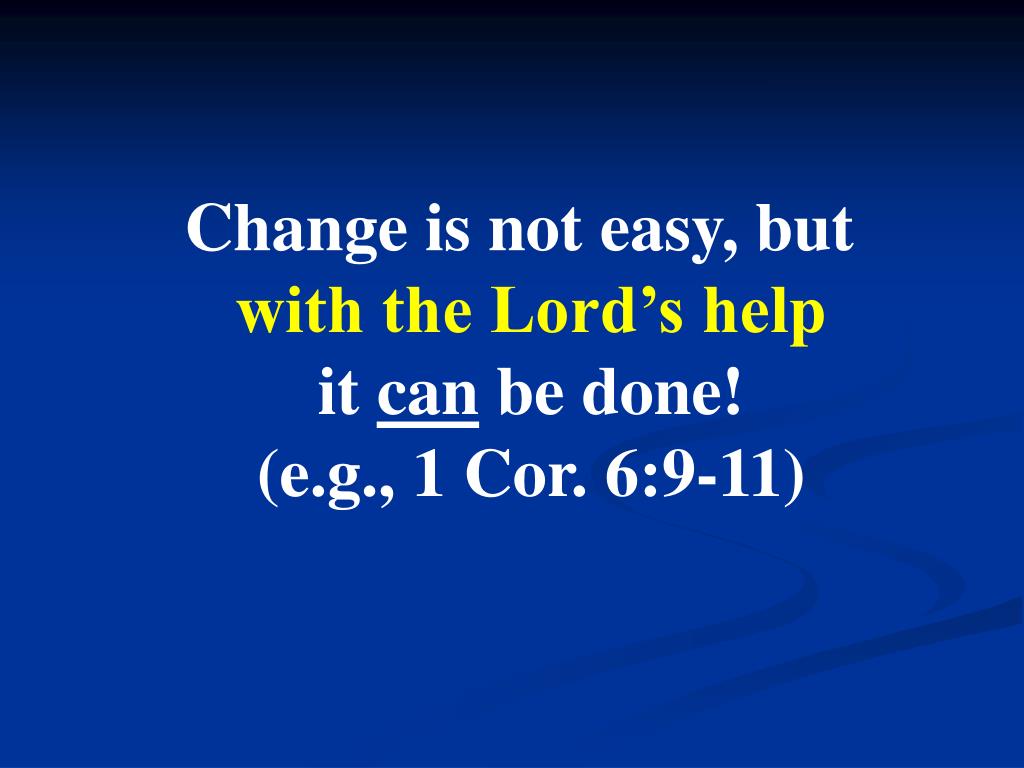 Change is not easy, but with the Lord’s help it can be done! (e.g., 1 Cor. 6:9-11)